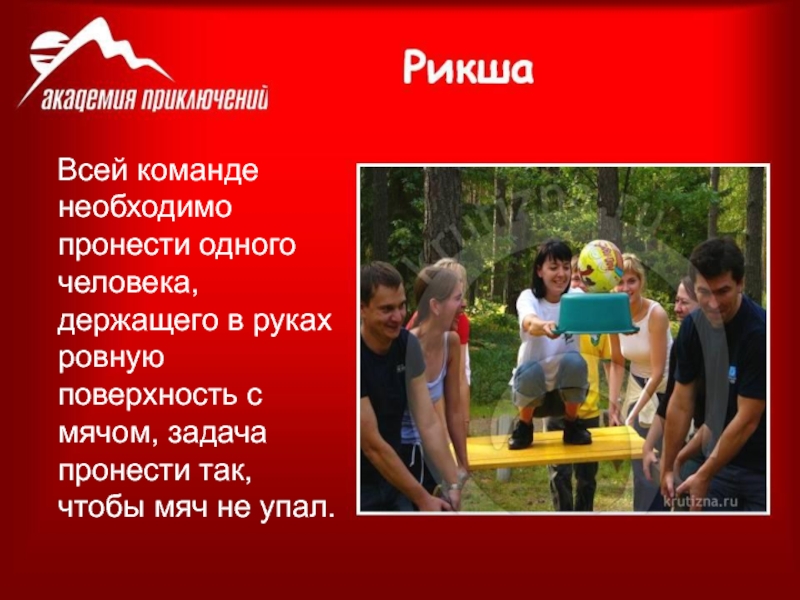 академия приключений

Рикша

Всей команде необходимо пронести одного человека, держащего в руках ровную поверхность с мячом, задача пронести так, чтобы мяч не упал.

krutizna.ru

krutizna.ru